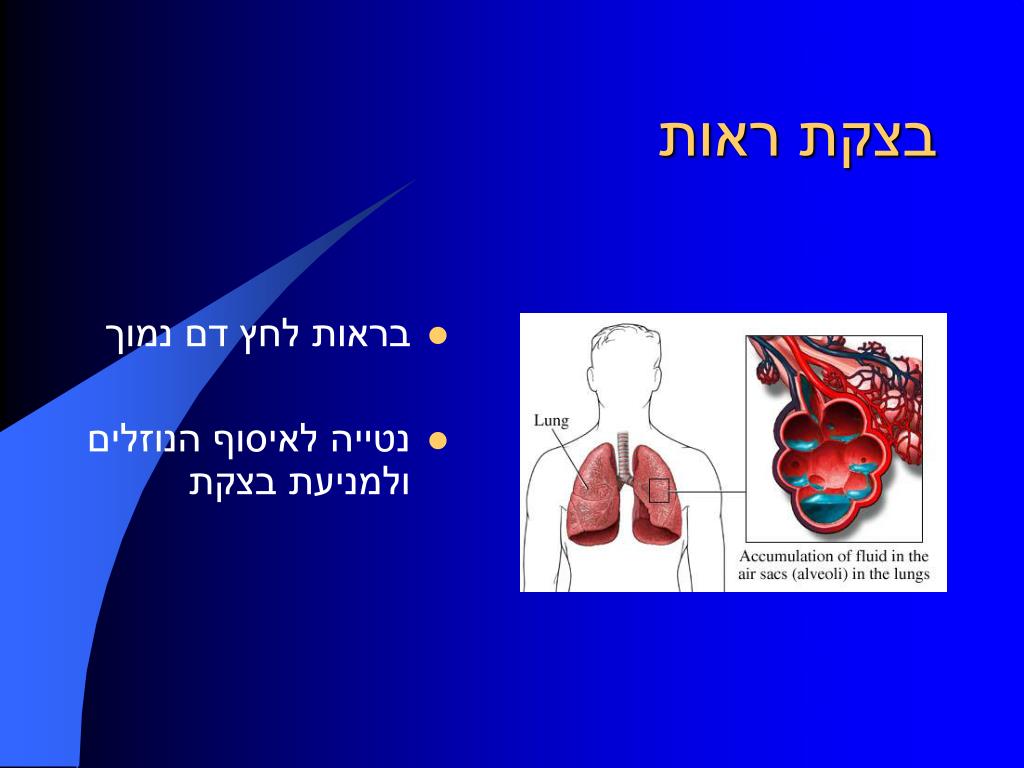 בצקת ראות

● בראות לחץ דם נמוך

● נטייה לאיסוף הנוזלים ולמניעת בצקת

Lung

Accumulation of fluid in the air sacs (alveoli) in the lungs